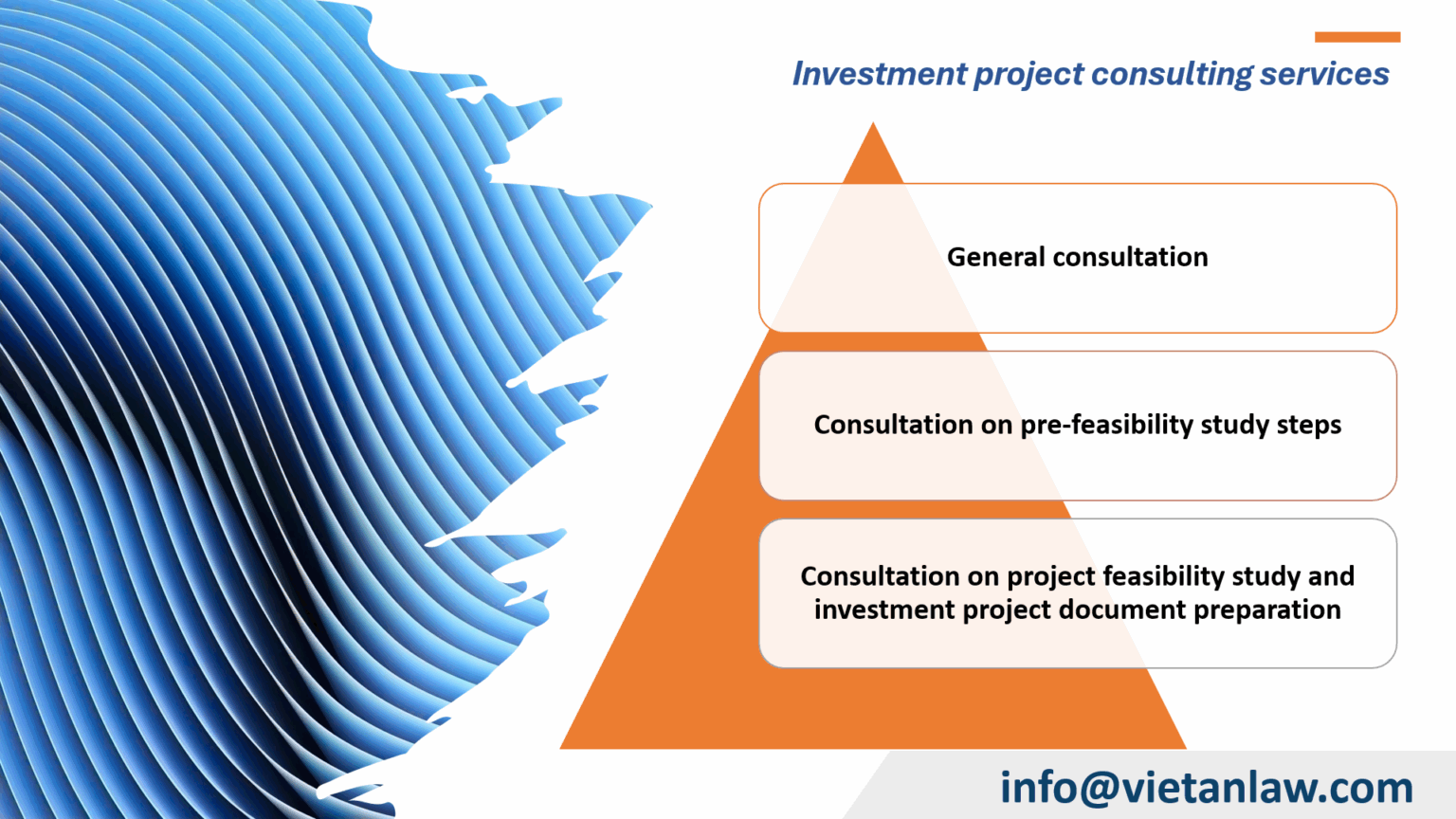 Investment project consulting services

General consultation

Consultation on pre-feasibility study steps

Consultation on project feasibility study and investment project document preparation

info@vietanlaw.com